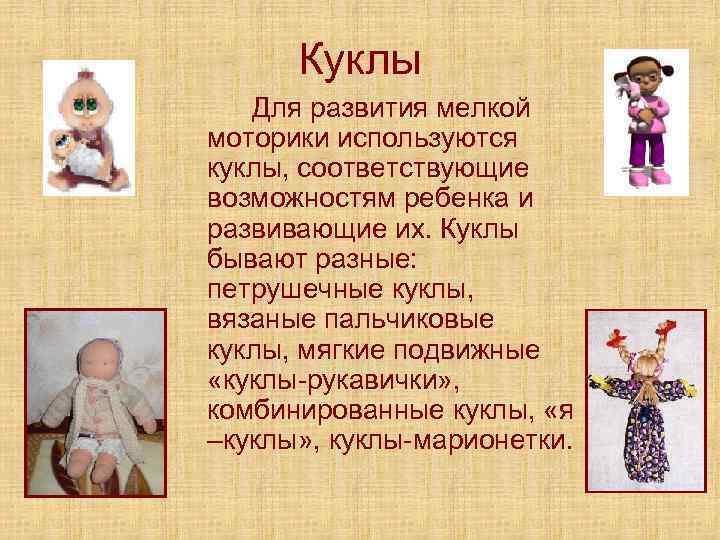 Куклы

Для развития мелкой моторики используются куклы, соответствующие возможностям ребенка и развивающие их. Куклы бывают разные: петрушечные куклы, вязаные пальчиковые куклы, мягкие подвижные «куклы-рукавички», комбинированные куклы, «я –куклы», куклы-марионетки.